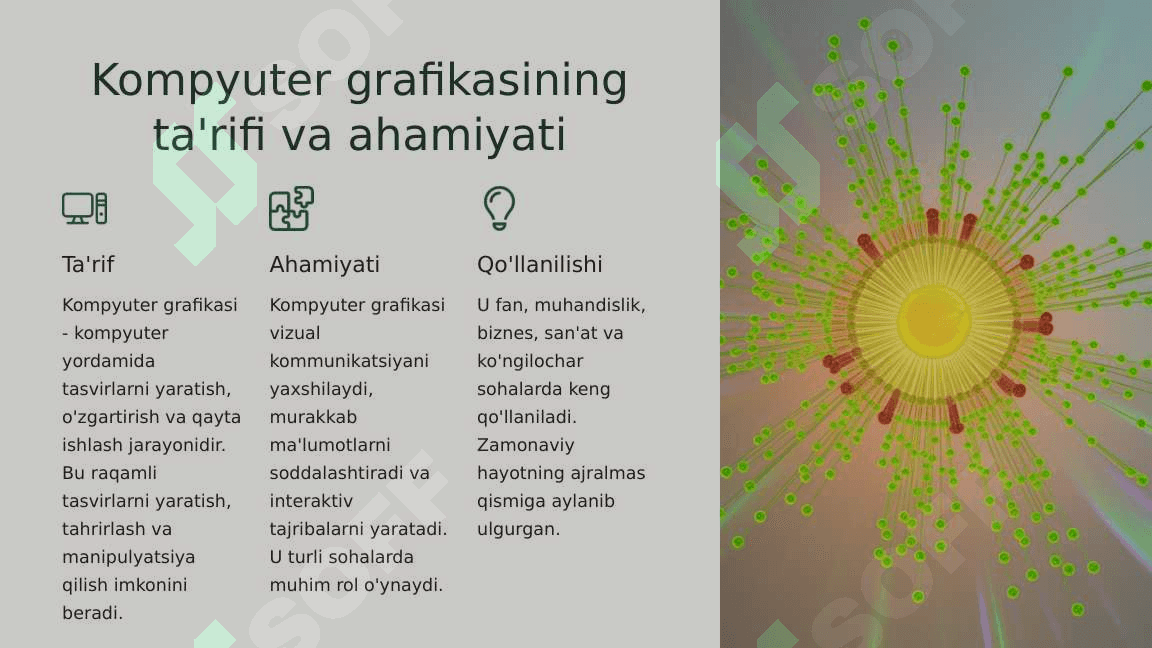 Kompyuter grafikasining ta'rifi va ahamiyati

Ta'rif

Kompyuter grafikasi - kompyuter yordamida tasvirlarni yaratish, o'zgartirish va qayta ishlash jarayonidir. Bu raqamli tasvirlarni yaratish, tahrirlash va manipulyatsiya qilish imkonini beradi.

Ahamiyati

Kompyuter grafikasi vizual kommunikatsiyani yaxshilaydi, murakkab ma'lumotlarni soddalashtiradi va interaktiv tajribalarni yaratadi. U turli sohalarda muhim rol o'ynaydi.

Qo'llanilishi

U fan, muhandislik, biznes, san'at va ko'ngilochar sohalarda keng qo'llaniladi. Zamonaviy hayotning ajralmas qismiga aylanib ulgurgan.